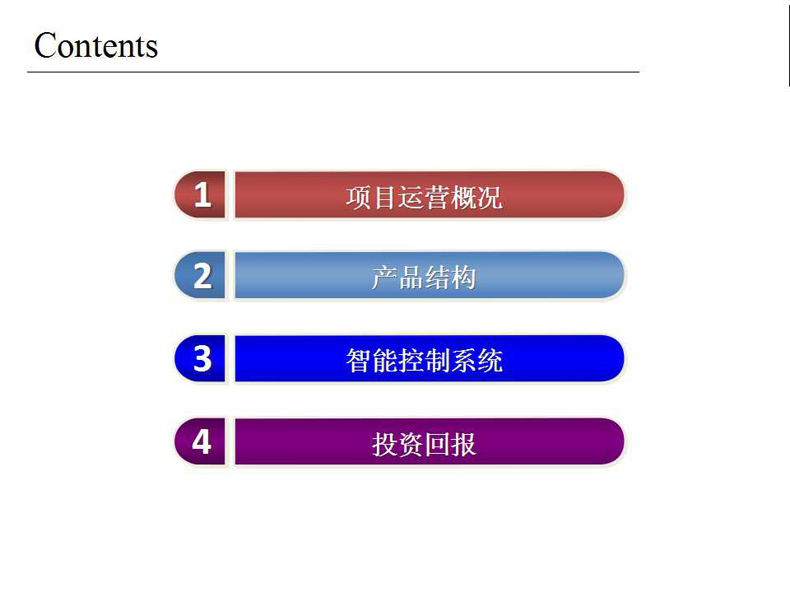 Contents

1 项目运营概况

2 产品结构

3 智能控制系统

4 投资回报